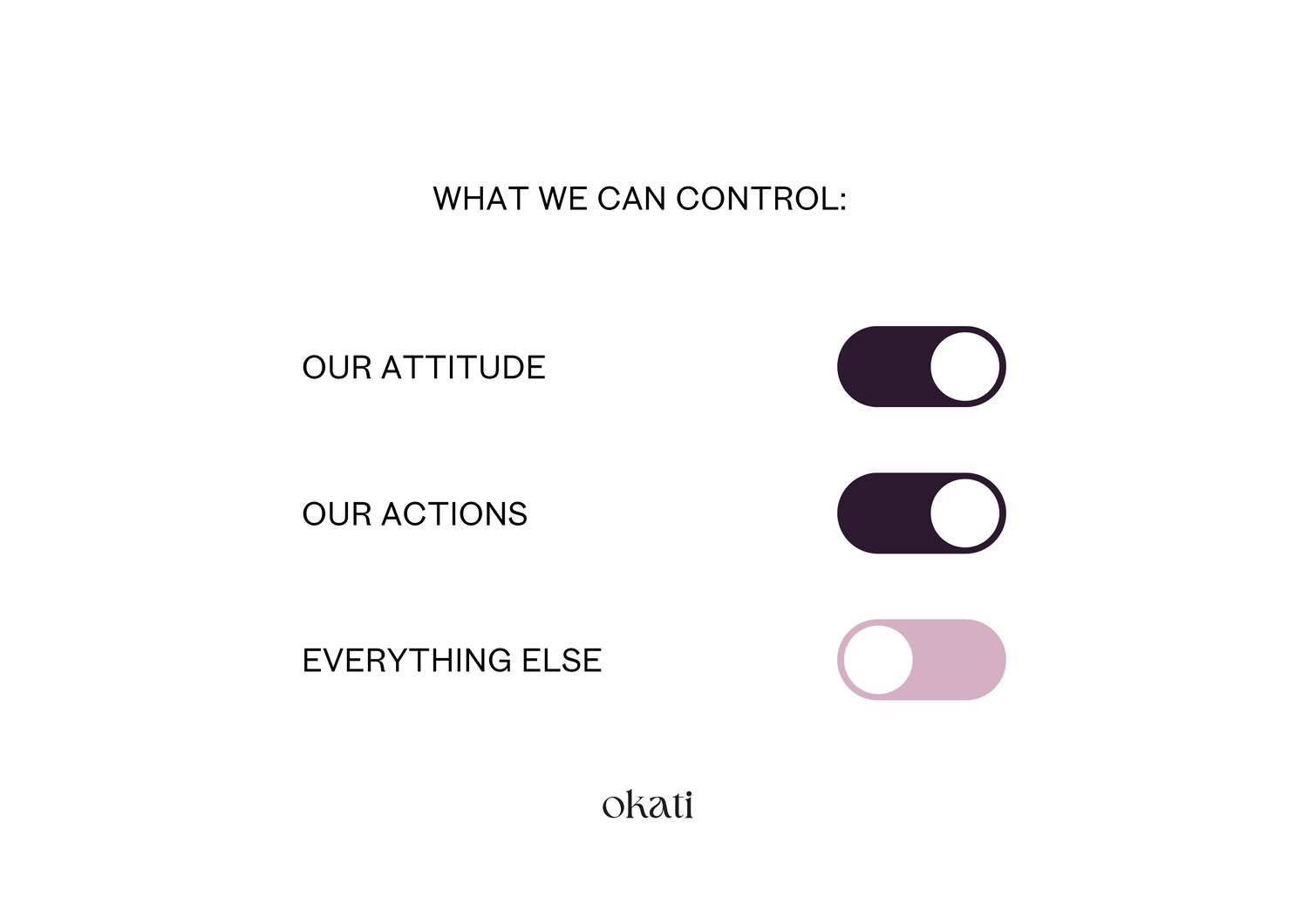 WHAT WE CAN CONTROL:

OUR ATTITUDE

OUR ACTIONS

EVERYTHING ELSE

okati